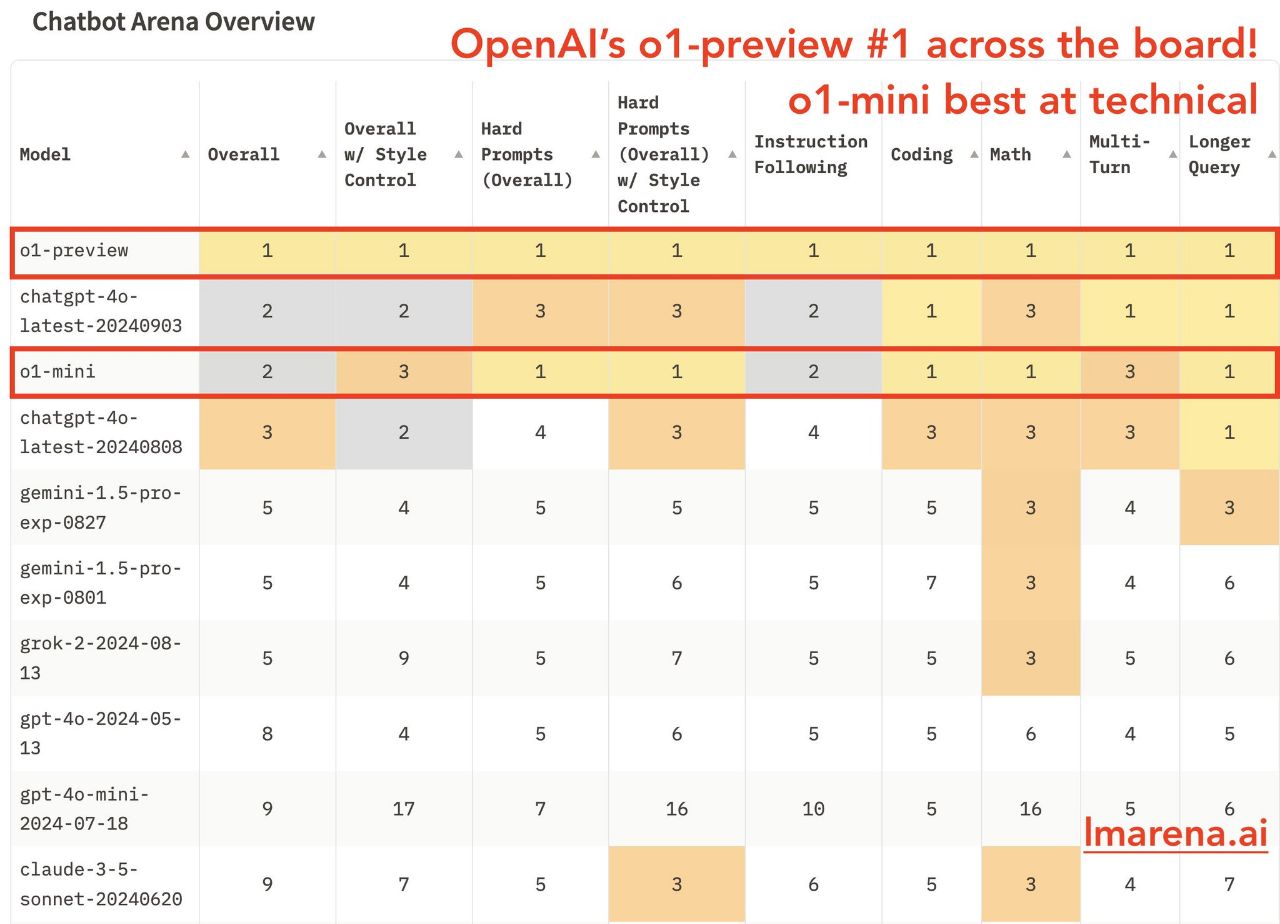 Chatbot Arena Overview

OpenAI's o1-preview #1 across the board!
o1-mini best at technical

| Model | Overall | Overall w/ Style Control | Hard Prompts (Overall) | Hard Prompts (Overall) w/ Style Control | Instruction Following | Coding | Math | Multi-Turn | Longer Query |
|---|---|---|---|---|---|---|---|---|---|
| o1-preview | 1 | 1 | 1 | 1 | 1 | 1 | 1 | 1 | 1 |
| chatgpt-4o-latest-20240903 | 2 | 2 | 3 | 3 | 2 | 1 | 3 | 1 | 1 |
| o1-mini | 2 | 3 | 1 | 1 | 2 | 1 | 1 | 3 | 1 |
| chatgpt-4o-latest-20240808 | 3 | 2 | 4 | 3 | 4 | 3 | 3 | 3 | 1 |
| gemini-1.5-pro-exp-0827 | 5 | 4 | 5 | 5 | 5 | 5 | 3 | 4 | 3 |
| gemini-1.5-pro-exp-0801 | 5 | 4 | 5 | 6 | 5 | 7 | 3 | 4 | 6 |
| grok-2-2024-08-13 | 5 | 9 | 5 | 7 | 5 | 5 | 3 | 5 | 6 |
| gpt-4o-2024-05-13 | 8 | 4 | 5 | 6 | 5 | 5 | 6 | 4 | 5 |
| gpt-4o-mini-2024-07-18 | 9 | 17 | 7 | 16 | 10 | 5 | 16 | 5 | 6 |
| claude-3-5-sonnet-20240620 | 9 | 7 | 5 | 3 | 6 | 5 | 3 | 4 | 7 |

lmarena.ai